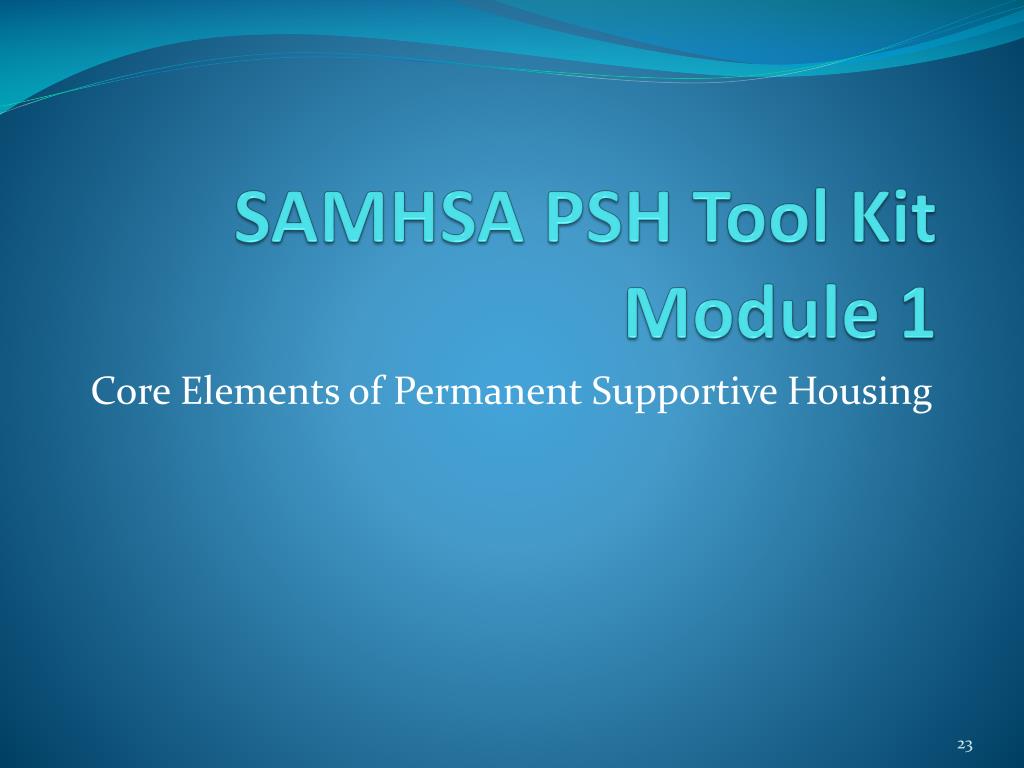 SAMHSA PSH Tool Kit Module 1

Core Elements of Permanent Supportive Housing

23